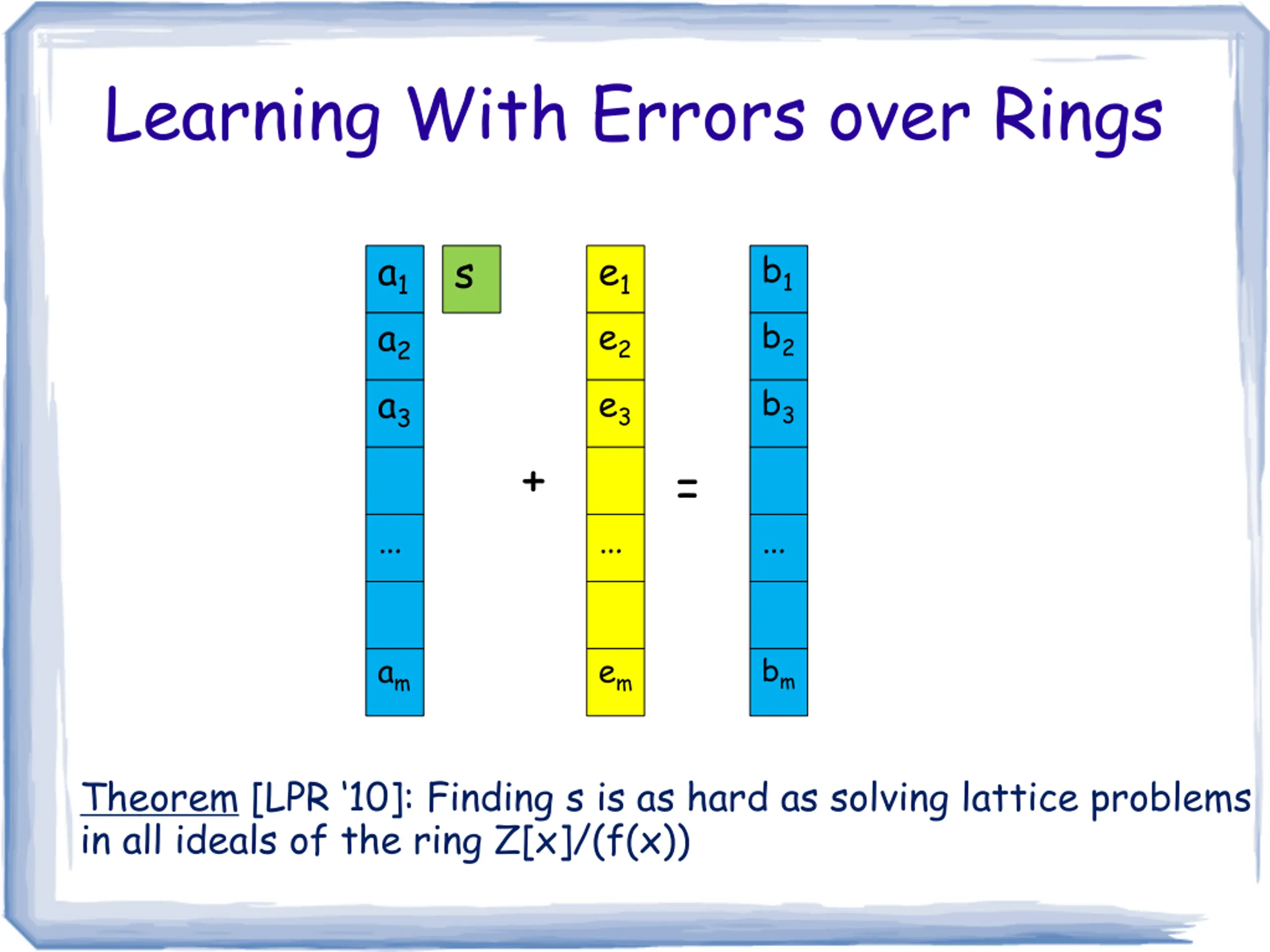 Learning With Errors over Rings

$a_1$
$a_2$
$a_3$
...
$a_m$

s

+

$e_1$
$e_2$
$e_3$
...
$e_m$

=

$b_1$
$b_2$
$b_3$
...
$b_m$

Theorem [LPR '10]: Finding s is as hard as solving lattice problems in all ideals of the ring Z[x]/(f(x))